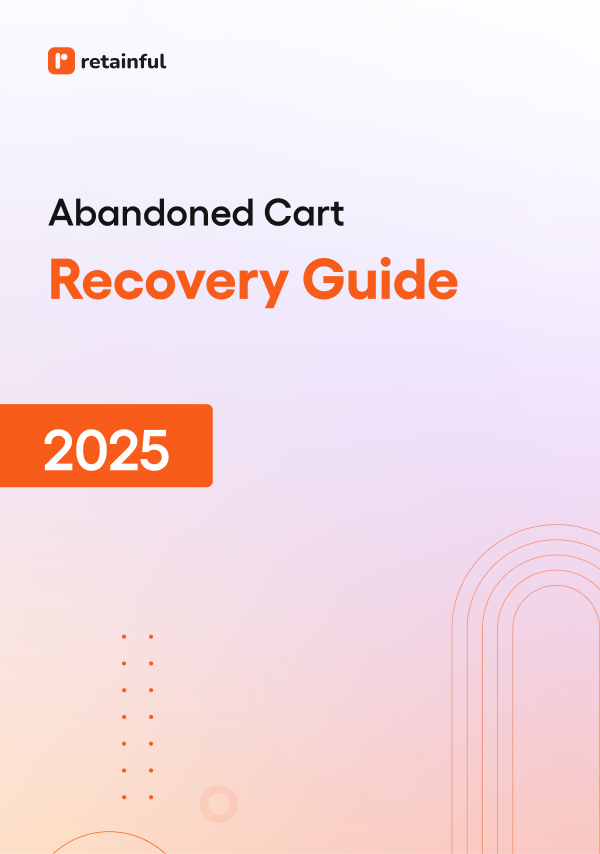 retainful

Abandoned Cart

Recovery Guide

2025